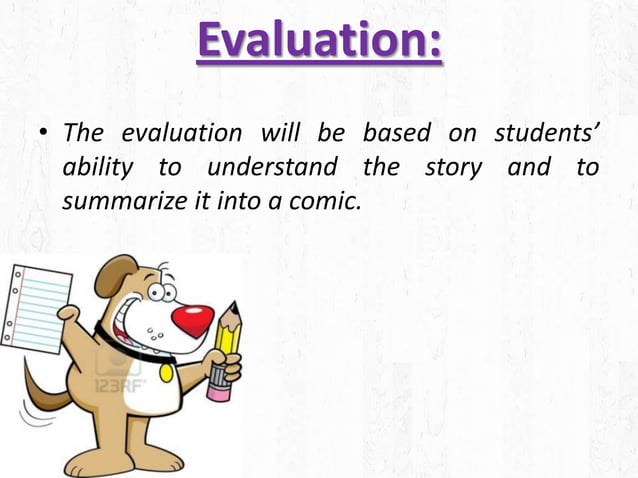 Evaluation:

• The evaluation will be based on students' ability to understand the story and to summarize it into a comic.

123RF